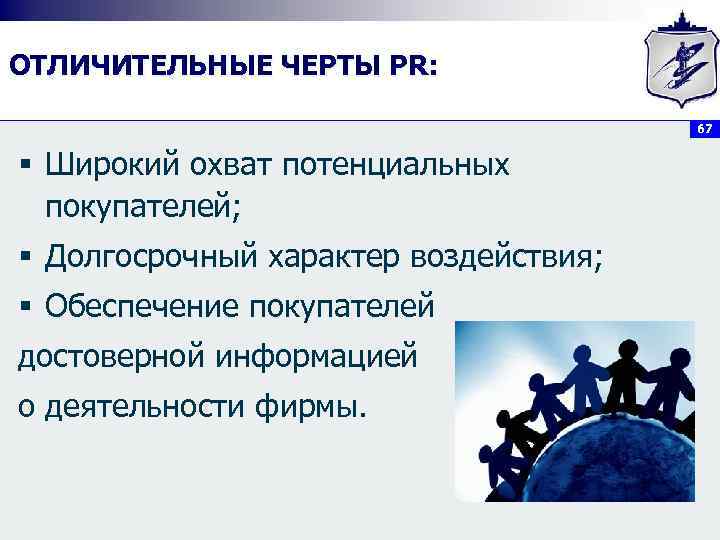 ОТЛИЧИТЕЛЬНЫЕ ЧЕРТЫ PR:

67

▪ Широкий охват потенциальных покупателей;
▪ Долгосрочный характер воздействия;
▪ Обеспечение покупателей достоверной информацией о деятельности фирмы.